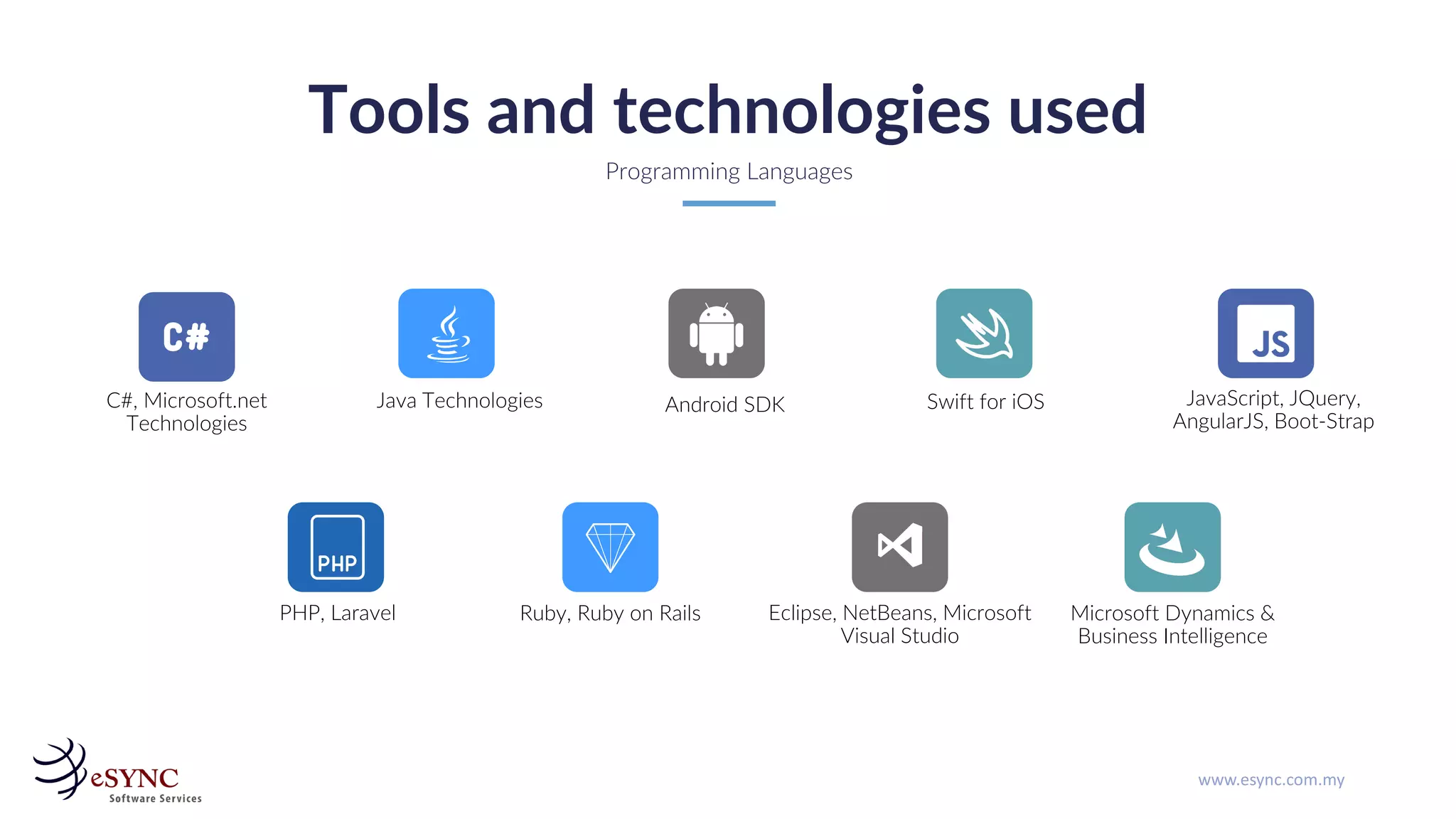 Tools and technologies used

Programming Languages

C#

C#, Microsoft.net Technologies

Java Technologies

Android SDK

Swift for iOS

JS

JavaScript, JQuery, AngularJS, Boot-Strap

PHP

PHP, Laravel

Ruby, Ruby on Rails

Eclipse, NetBeans, Microsoft Visual Studio

Microsoft Dynamics & Business Intelligence

eSYNC
Software Services

www.esync.com.my